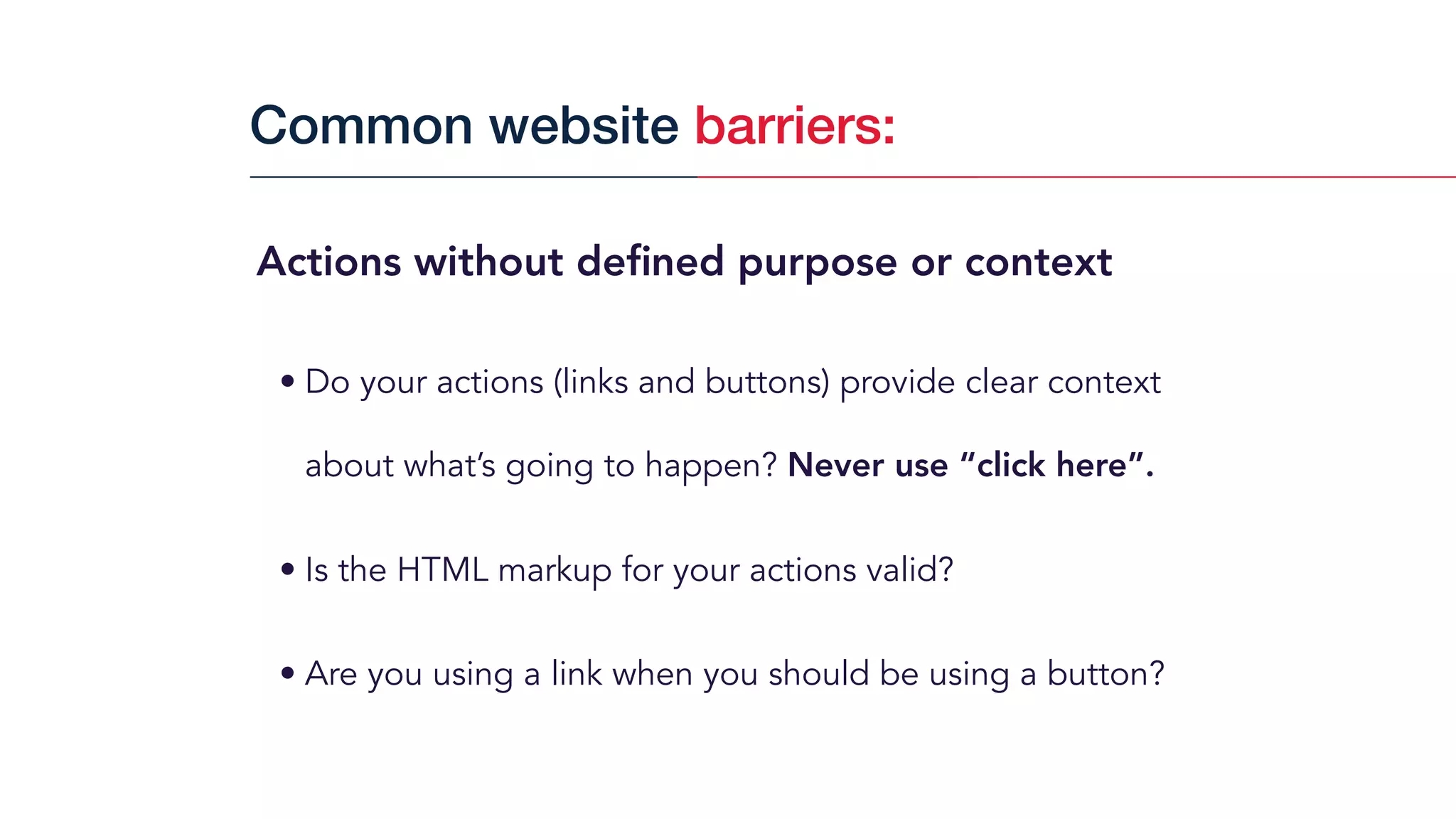 Common website barriers:

Actions without defined purpose or context

• Do your actions (links and buttons) provide clear context about what's going to happen? Never use "click here".

• Is the HTML markup for your actions valid?

• Are you using a link when you should be using a button?